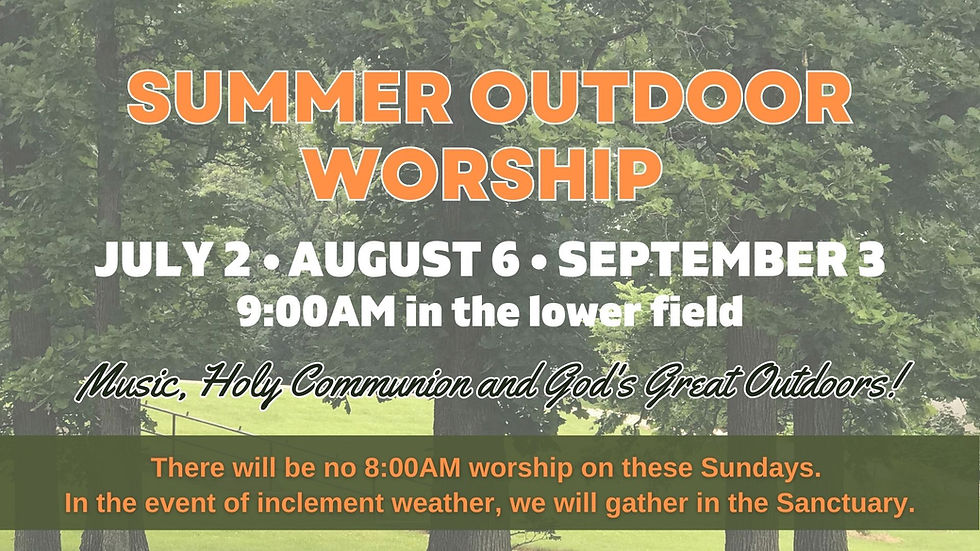 SUMMER OUTDOOR WORSHIP

JULY 2 • AUGUST 6 • SEPTEMBER 3
9:00AM in the lower field

Music, Holy Communion and God's Great Outdoors!

There will be no 8:00AM worship on these Sundays.
In the event of inclement weather, we will gather in the Sanctuary.